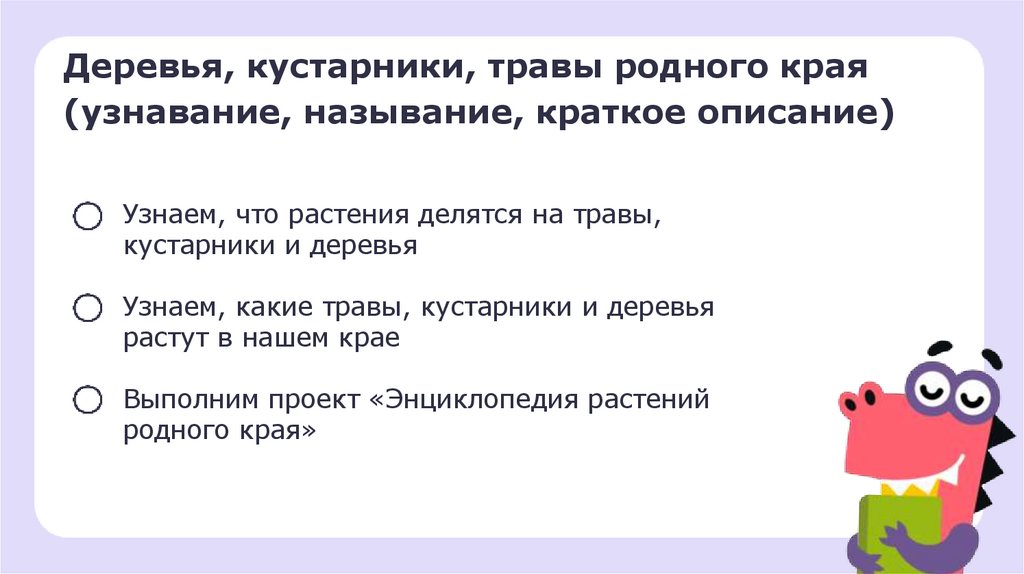 Деревья, кустарники, травы родного края (узнавание, называние, краткое описание)

Узнаем, что растения делятся на травы, кустарники и деревья

Узнаем, какие травы, кустарники и деревья растут в нашем крае

Выполним проект «Энциклопедия растений родного края»